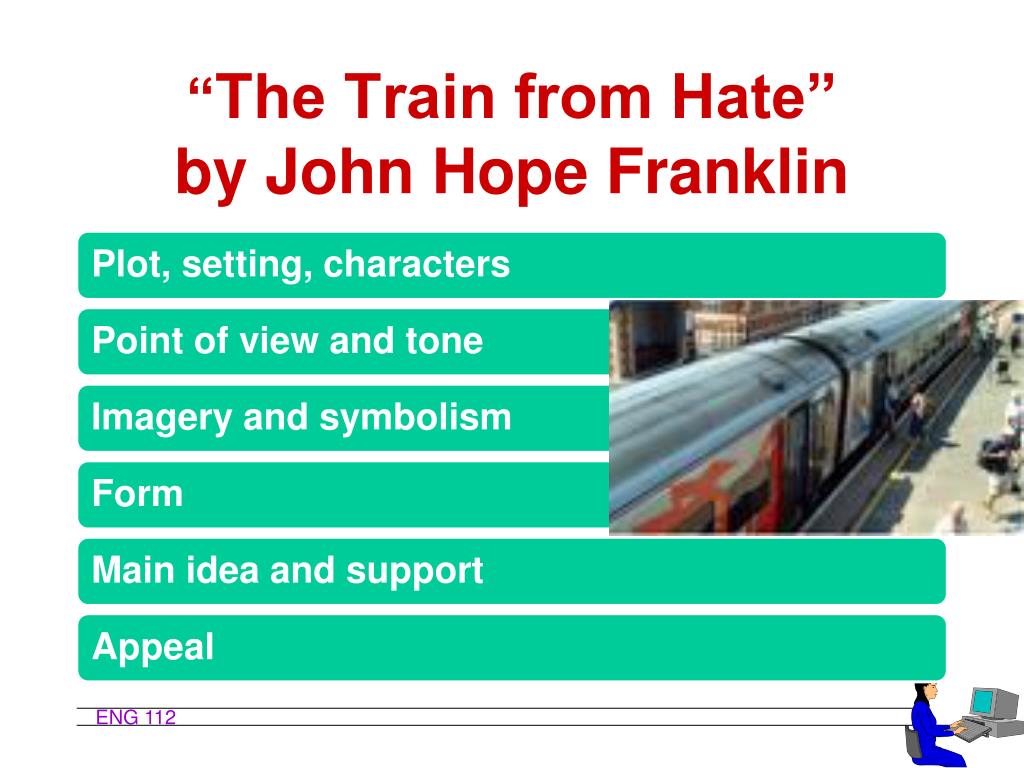 “The Train from Hate” by John Hope Franklin

Plot, setting, characters

Point of view and tone

Imagery and symbolism

Form

Main idea and support

Appeal

ENG 112